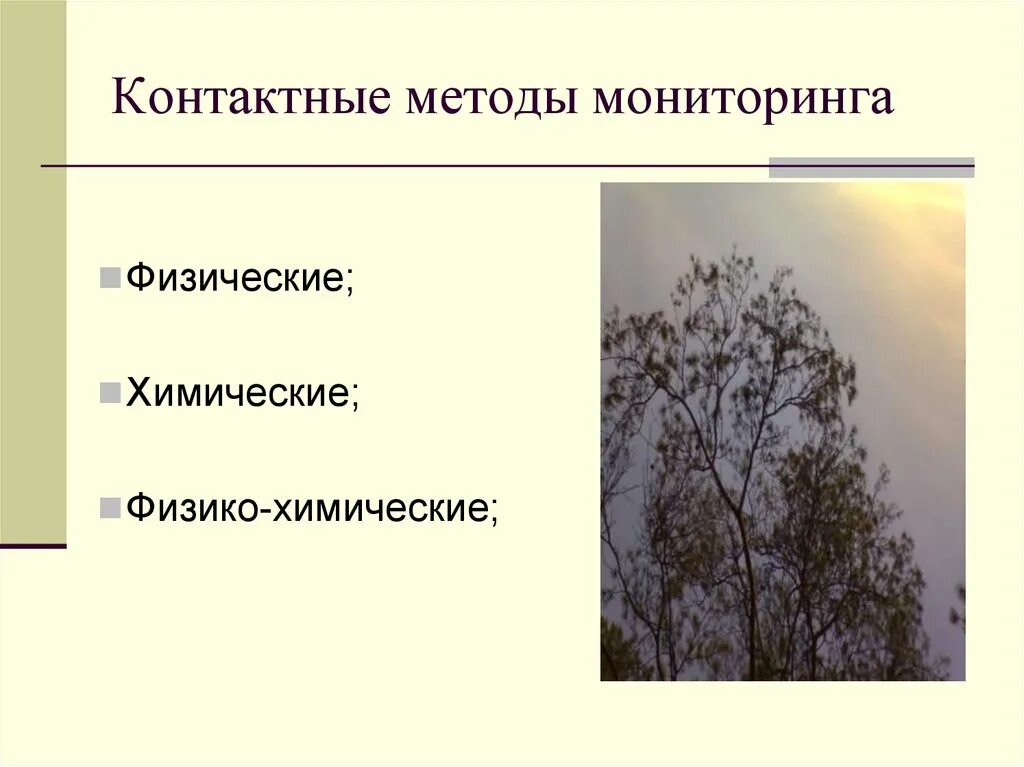 Контактные методы мониторинга

Физические;

Химические;

Физико-химические;